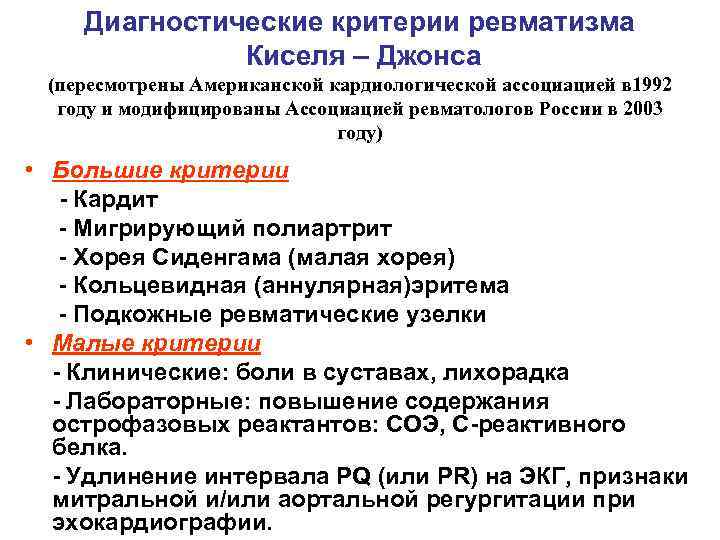 Диагностические критерии ревматизма Киселя – Джонса
(пересмотрены Американской кардиологической ассоциацией в1992 году и модифицированы Ассоциацией ревматологов России в 2003 году)

• Большие критерии
- Кардит
- Мигрирующий полиартрит
- Хорея Сиденгама (малая хорея)
- Кольцевидная (аннулярная)эритема
- Подкожные ревматические узелки

• Малые критерии
- Клинические: боли в суставах, лихорадка
- Лабораторные: повышение содержания острофазовых реактантов: СОЭ, С-реактивного белка.
- Удлинение интервала PQ (или PR) на ЭКГ, признаки митральной и/или аортальной регургитации при эхокардиографии.